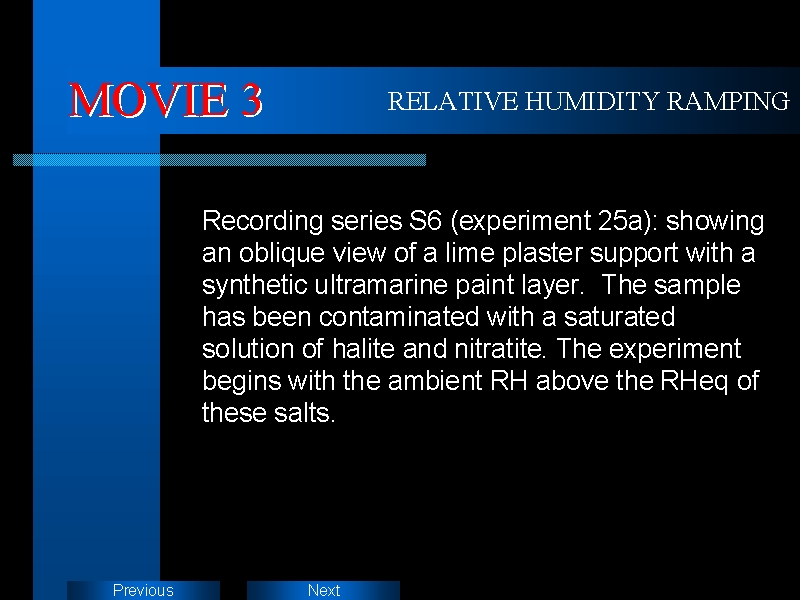 MOVIE 3

RELATIVE HUMIDITY RAMPING

Recording series S6 (experiment 25a): showing an oblique view of a lime plaster support with a synthetic ultramarine paint layer.  The sample has been contaminated with a saturated solution of halite and nitratite. The experiment begins with the ambient RH above the RHeq of these salts.

Previous

Next